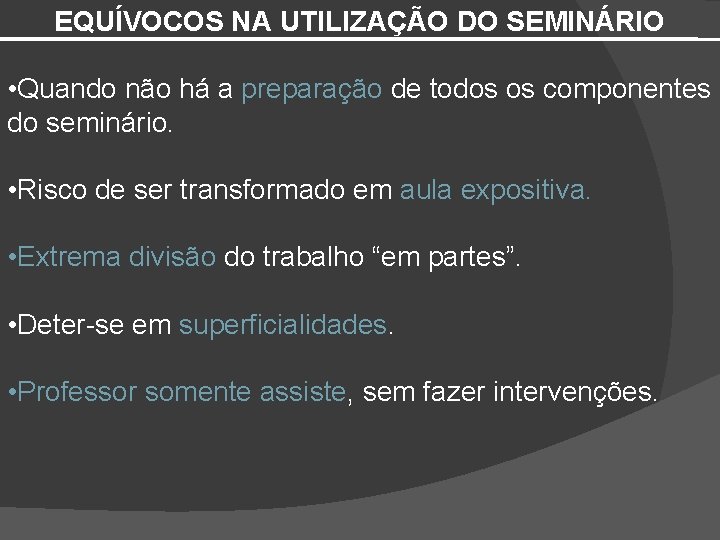 EQUÍVOCOS NA UTILIZAÇÃO DO SEMINÁRIO

•Quando não há a preparação de todos os componentes do seminário.

•Risco de ser transformado em aula expositiva.

•Extrema divisão do trabalho “em partes”.

•Deter-se em superficialidades.

•Professor somente assiste, sem fazer intervenções.